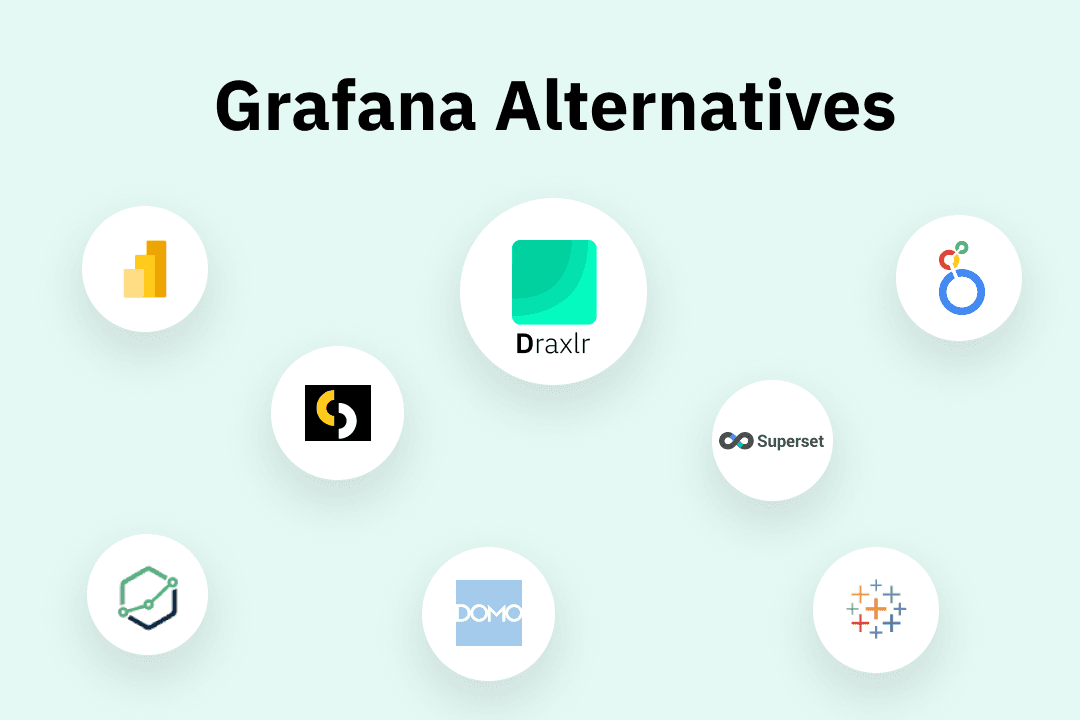 Grafana Alternatives

Draxlr

Superset

DOMO